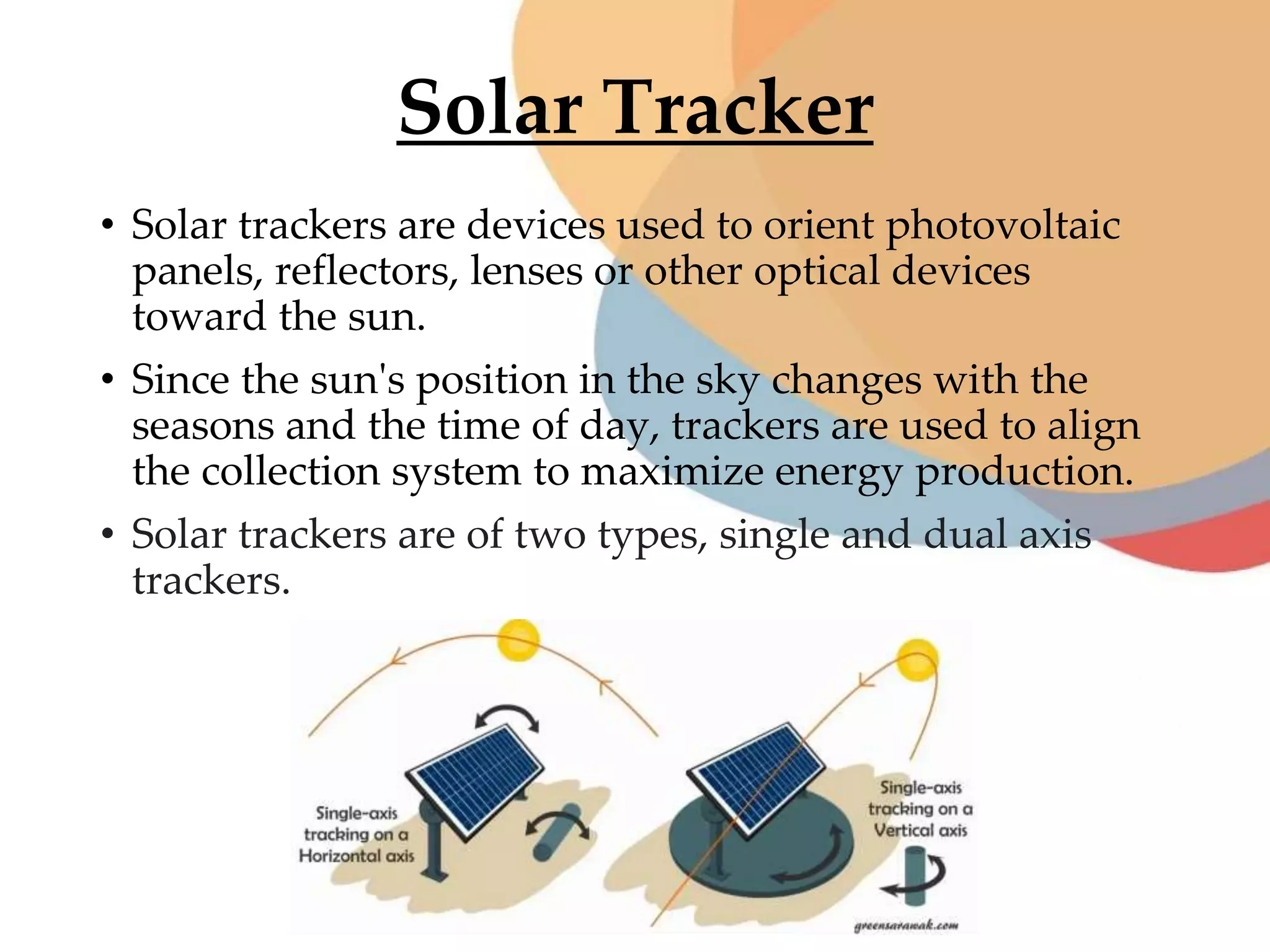 Solar Tracker

• Solar trackers are devices used to orient photovoltaic panels, reflectors, lenses or other optical devices toward the sun.

• Since the sun's position in the sky changes with the seasons and the time of day, trackers are used to align the collection system to maximize energy production.

• Solar trackers are of two types, single and dual axis trackers.

Single-axis tracking on a Horizontal axis

Single-axis tracking on a Vertical axis

greensarawak.com